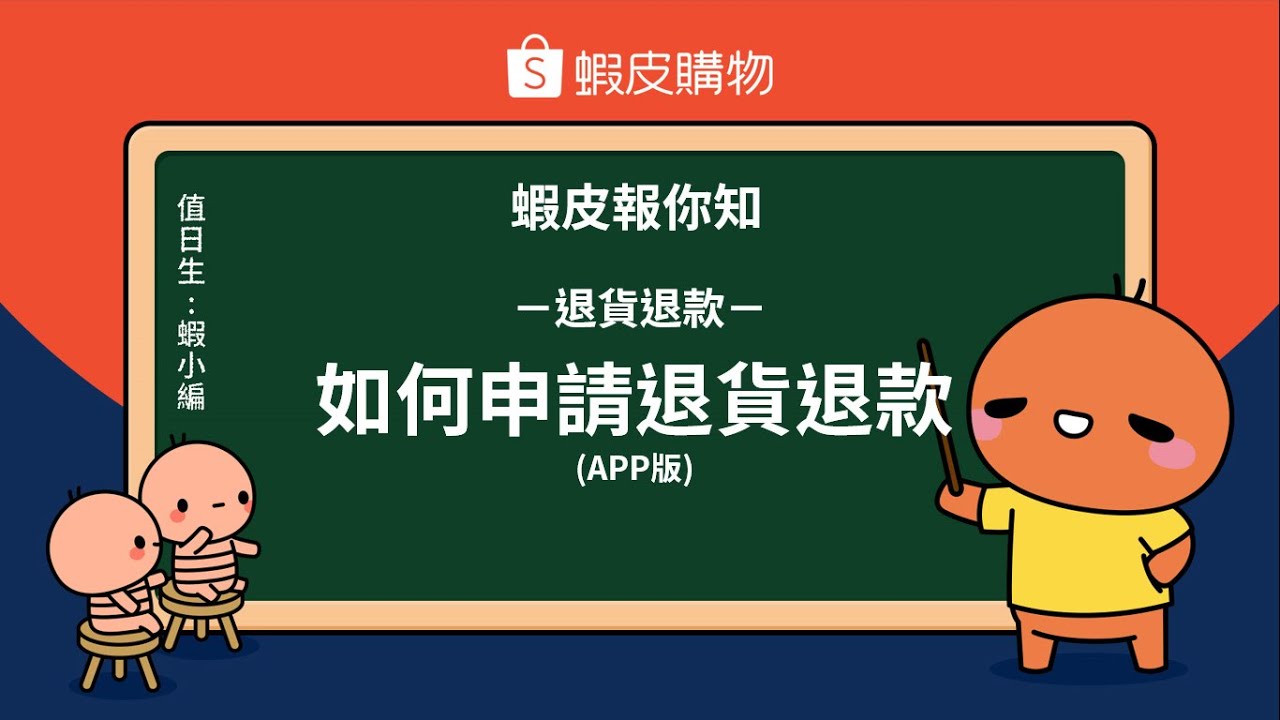 S 蝦皮購物

值日生：蝦小編

蝦皮報你知

—退貨退款—

如何申請退貨退款

(APP版)